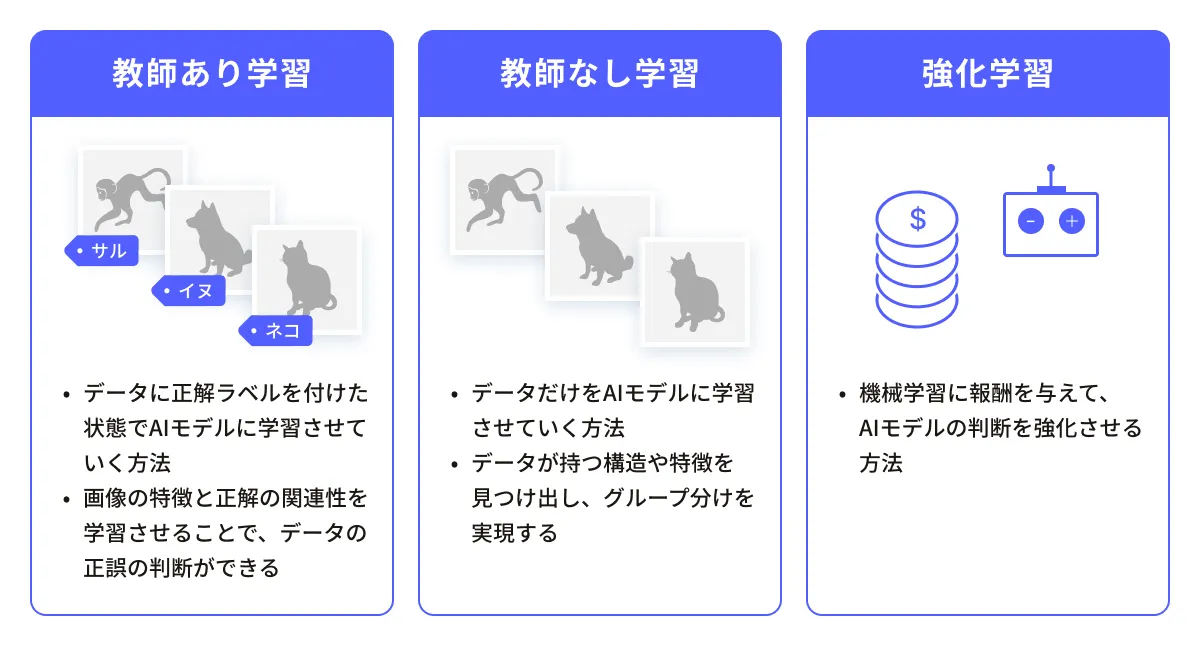 教師あり学習

サル
イヌ
ネコ

• データに正解ラベルを付けた状態でAIモデルに学習させていく方法
• 画像の特徴と正解の関連性を学習させることで、データの正誤の判断ができる

教師なし学習

• データだけをAIモデルに学習させていく方法
• データが持つ構造や特徴を見つけ出し、グループ分けを実現する

強化学習

$
−
+

• 機械学習に報酬を与えて、AIモデルの判断を強化させる方法